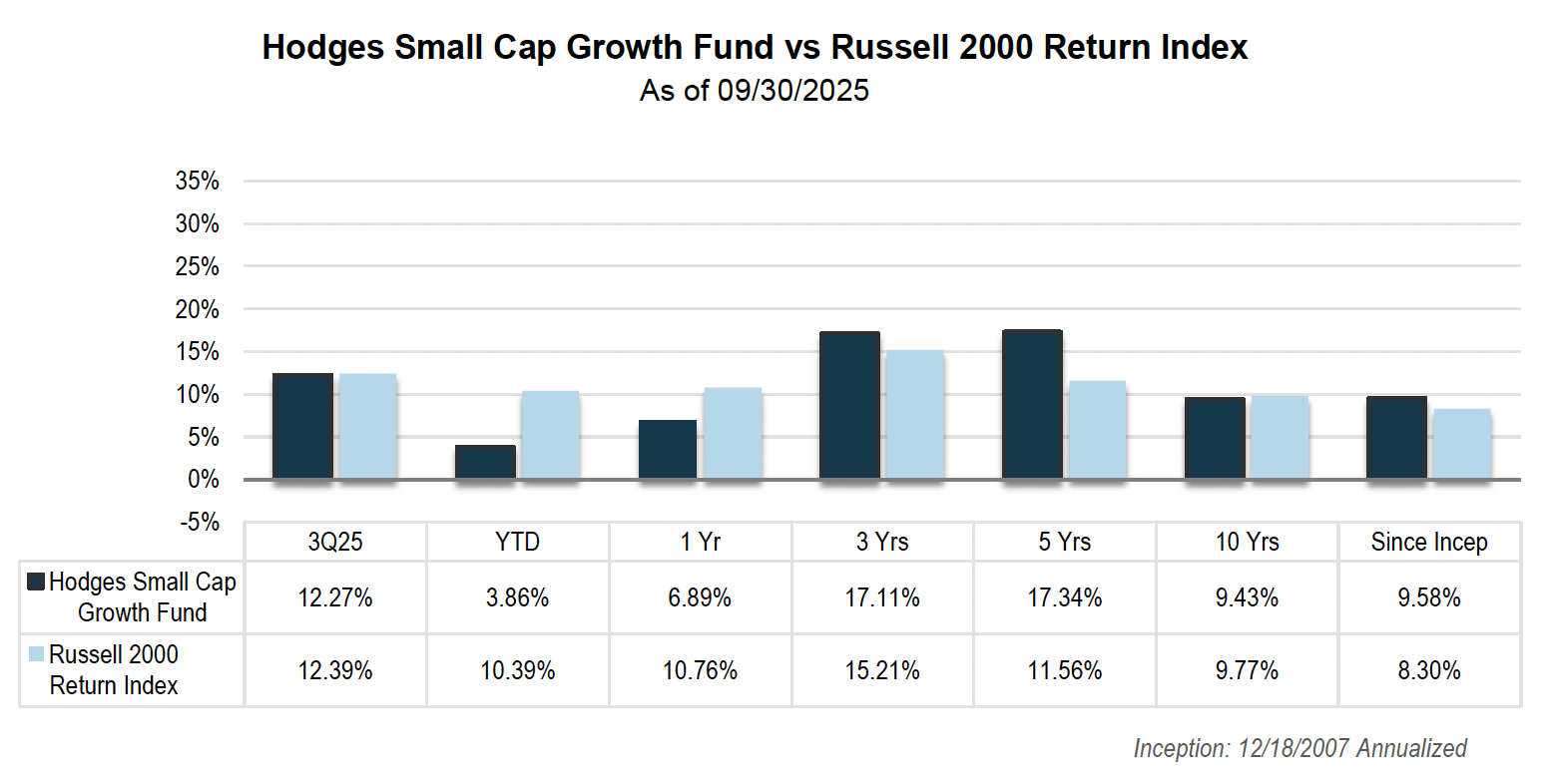 Hodges Small Cap Growth Fund vs Russell 2000 Return Index
As of 09/30/2025

35%
30%
25%
20%
15%
10%
5%
0%
-5%

| | 3Q25 | YTD | 1 Yr | 3 Yrs | 5 Yrs | 10 Yrs | Since Incep |
|---|---|---|---|---|---|---|---|
| Hodges Small Cap Growth Fund | 12.27% | 3.86% | 6.89% | 17.11% | 17.34% | 9.43% | 9.58% |
| Russell 2000 Return Index | 12.39% | 10.39% | 10.76% | 15.21% | 11.56% | 9.77% | 8.30% |

Inception: 12/18/2007 Annualized